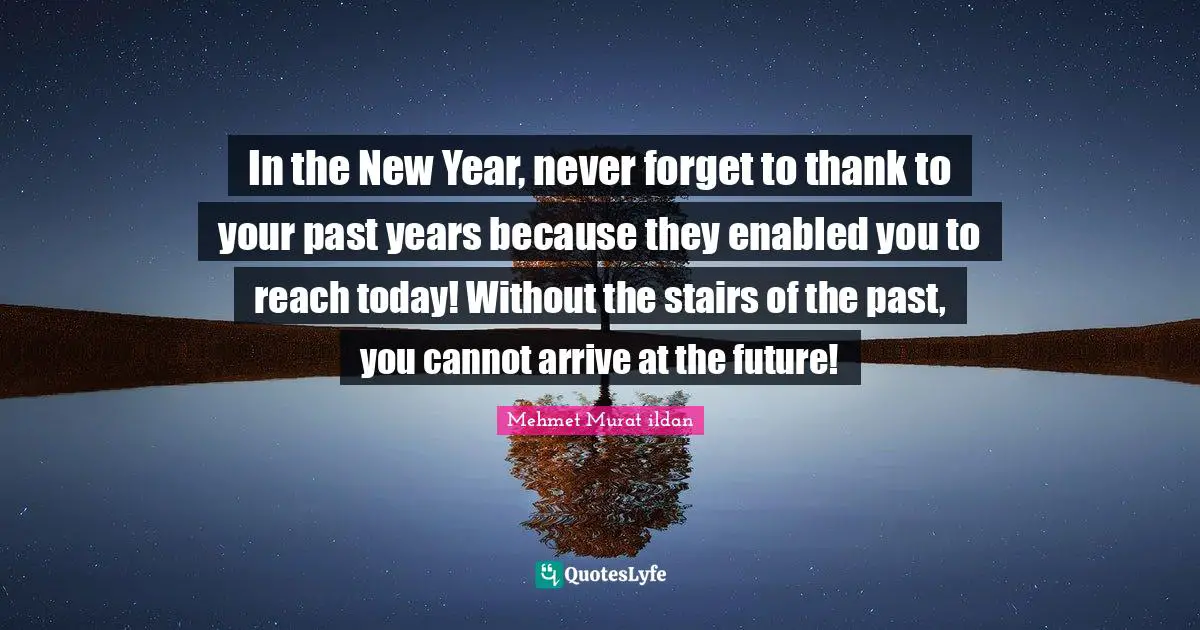 In the New Year, never forget to thank to your past years because they enabled you to reach today! Without the stairs of the past, you cannot arrive at the future!

Mehmet Murat ildan

QuotesLyfe